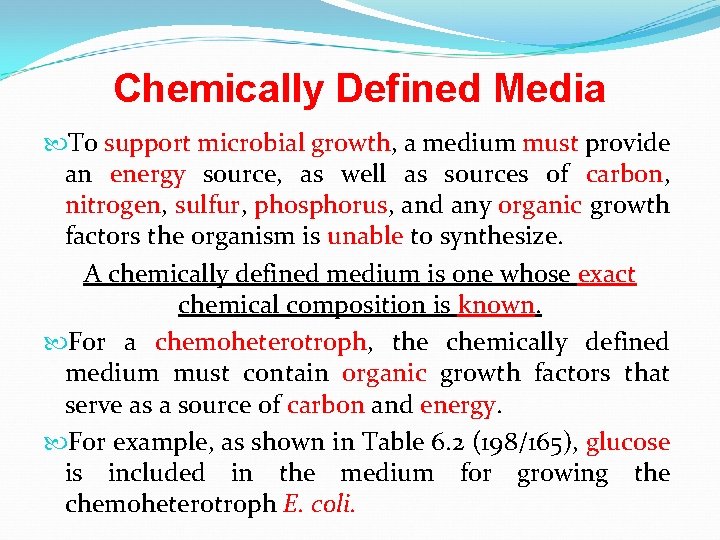 Chemically Defined Media

To support microbial growth, a medium must provide an energy source, as well as sources of carbon, nitrogen, sulfur, phosphorus, and any organic growth factors the organism is unable to synthesize.

A chemically defined medium is one whose exact chemical composition is known.

For a chemoheterotroph, the chemically defined medium must contain organic growth factors that serve as a source of carbon and energy.

For example, as shown in Table 6.2 (198/165), glucose is included in the medium for growing the chemoheterotroph E. coli.